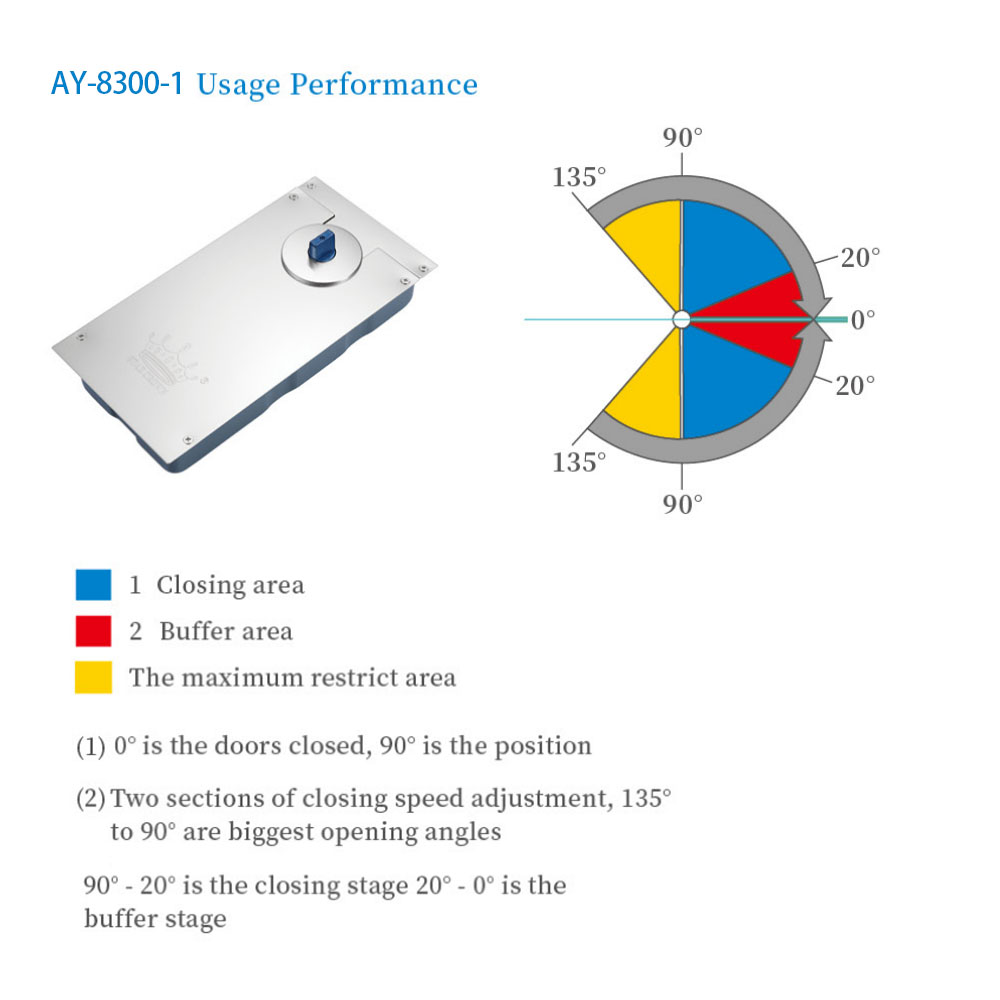 AY-8300-1 Usage Performance

90°
135°
20°
0°
20°
135°
90°

1 Closing area
2 Buffer area
The maximum restrict area

(1) 0° is the doors closed, 90° is the position

(2) Two sections of closing speed adjustment, 135° to 90° are biggest opening angles

90° - 20° is the closing stage 20° - 0° is the buffer stage